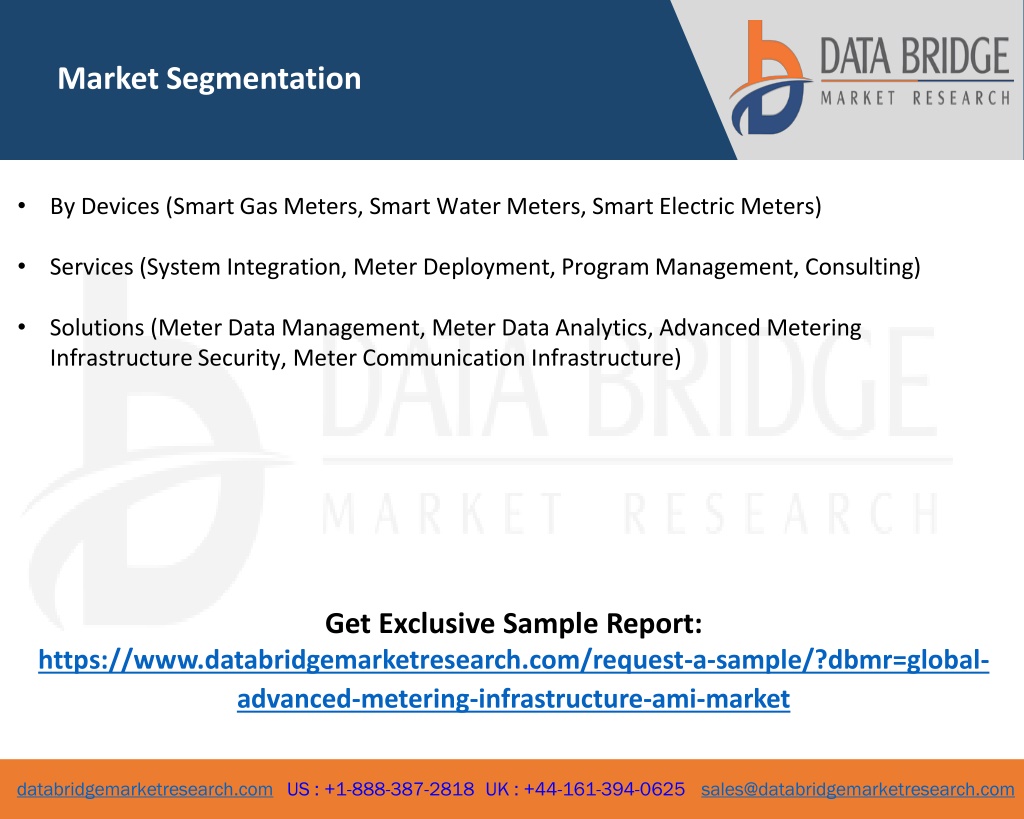 Market Segmentation

DATA BRIDGE
MARKET RESEARCH

• By Devices (Smart Gas Meters, Smart Water Meters, Smart Electric Meters)

• Services (System Integration, Meter Deployment, Program Management, Consulting)

• Solutions (Meter Data Management, Meter Data Analytics, Advanced Metering Infrastructure Security, Meter Communication Infrastructure)

DATA BRIDGE
MARKET RESEARCH

Get Exclusive Sample Report:
https://www.databridgemarketresearch.com/request-a-sample/?dbmr=global-advanced-metering-infrastructure-ami-market

databridgemarketresearch.com US : +1-888-387-2818 UK : +44-161-394-0625 sales@databridgemarketresearch.com